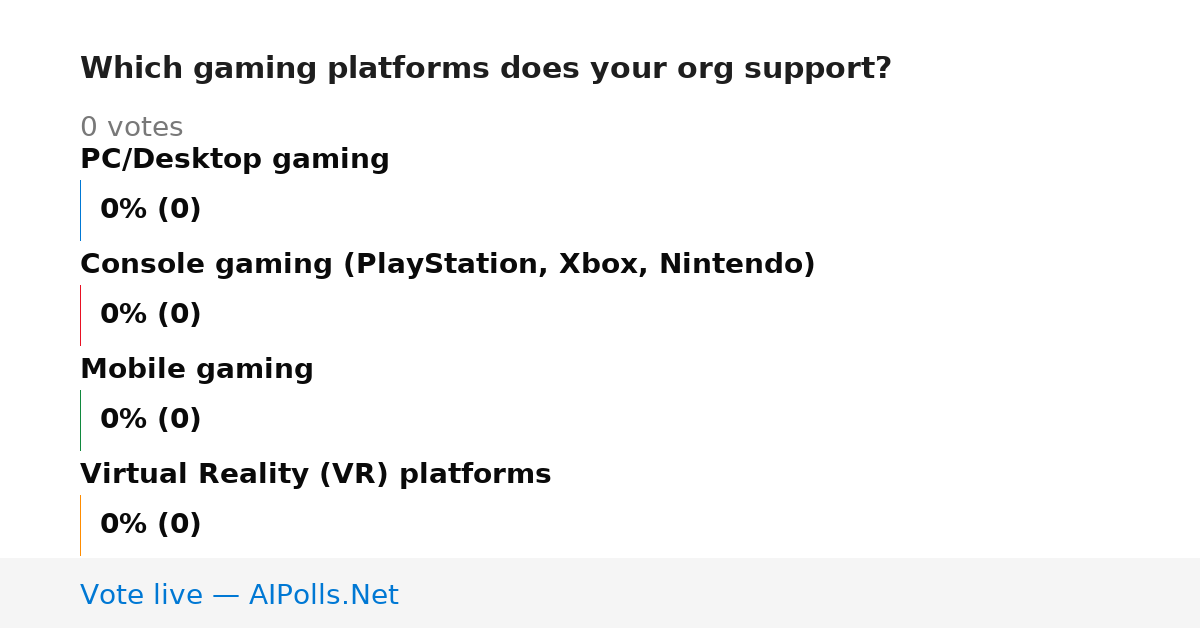 Which gaming platforms does your org support?

0 votes

PC/Desktop gaming

0% (0)

Console gaming (PlayStation, Xbox, Nintendo)

0% (0)

Mobile gaming

0% (0)

Virtual Reality (VR) platforms

0% (0)

Vote live — AIPolls.Net